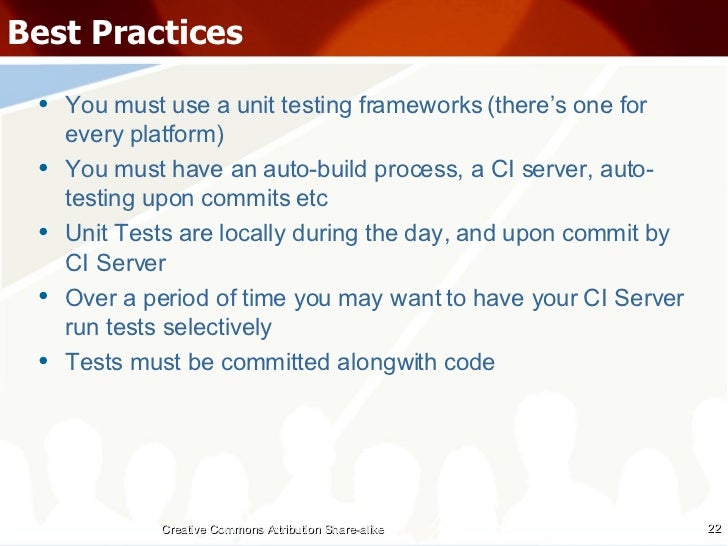 Best Practices

• You must use a unit testing frameworks (there's one for every platform)
• You must have an auto-build process, a CI server, auto-testing upon commits etc
• Unit Tests are locally during the day, and upon commit by CI Server
• Over a period of time you may want to have your CI Server run tests selectively
• Tests must be committed alongwith code

Creative Commons Attribution Share-alike

22